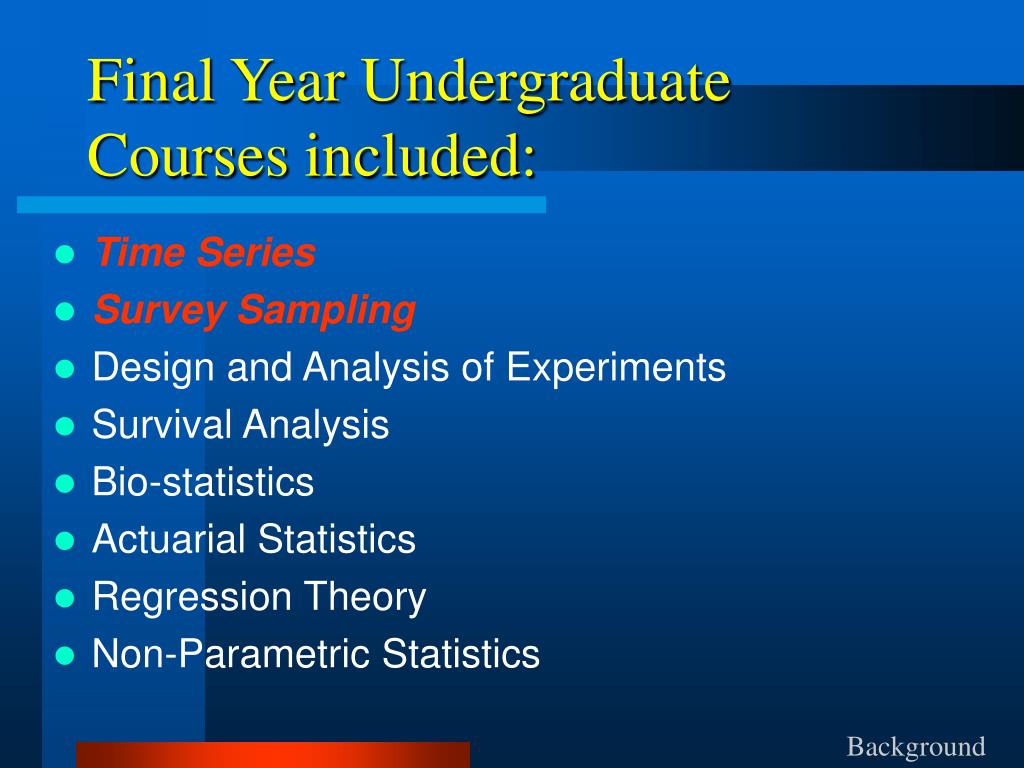 Final Year Undergraduate Courses included:

- Time Series
- Survey Sampling
- Design and Analysis of Experiments
- Survival Analysis
- Bio-statistics
- Actuarial Statistics
- Regression Theory
- Non-Parametric Statistics

Background